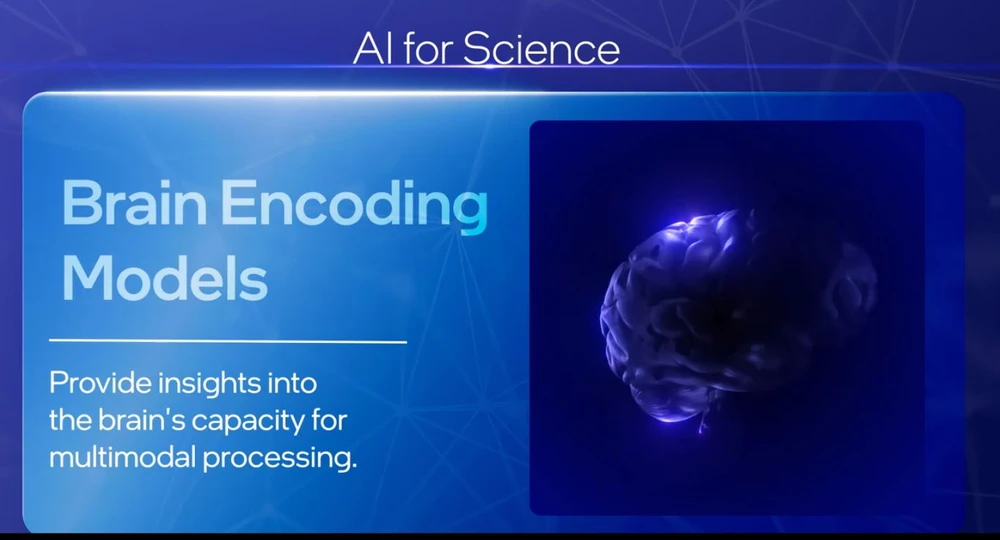 AI for Science

Brain Encoding Models

Provide insights into the brain's capacity for multimodal processing.